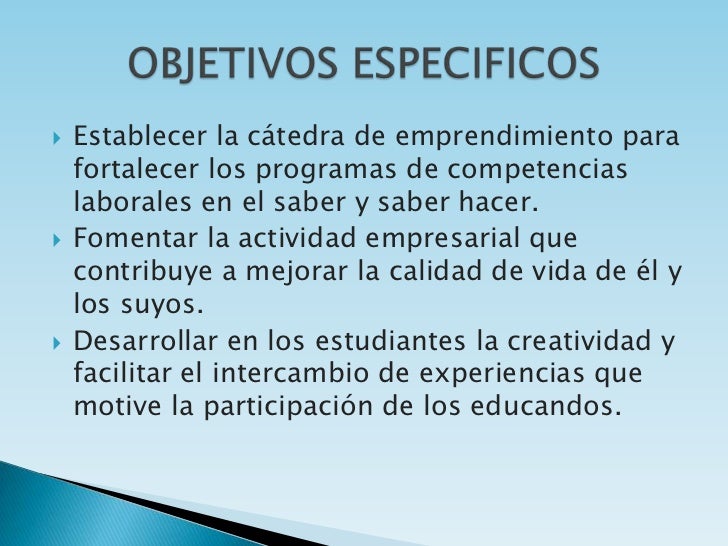 OBJETIVOS ESPECIFICOS

Establecer la cátedra de emprendimiento para fortalecer los programas de competencias laborales en el saber y saber hacer.

Fomentar la actividad empresarial que contribuye a mejorar la calidad de vida de él y los suyos.

Desarrollar en los estudiantes la creatividad y facilitar el intercambio de experiencias que motive la participación de los educandos.